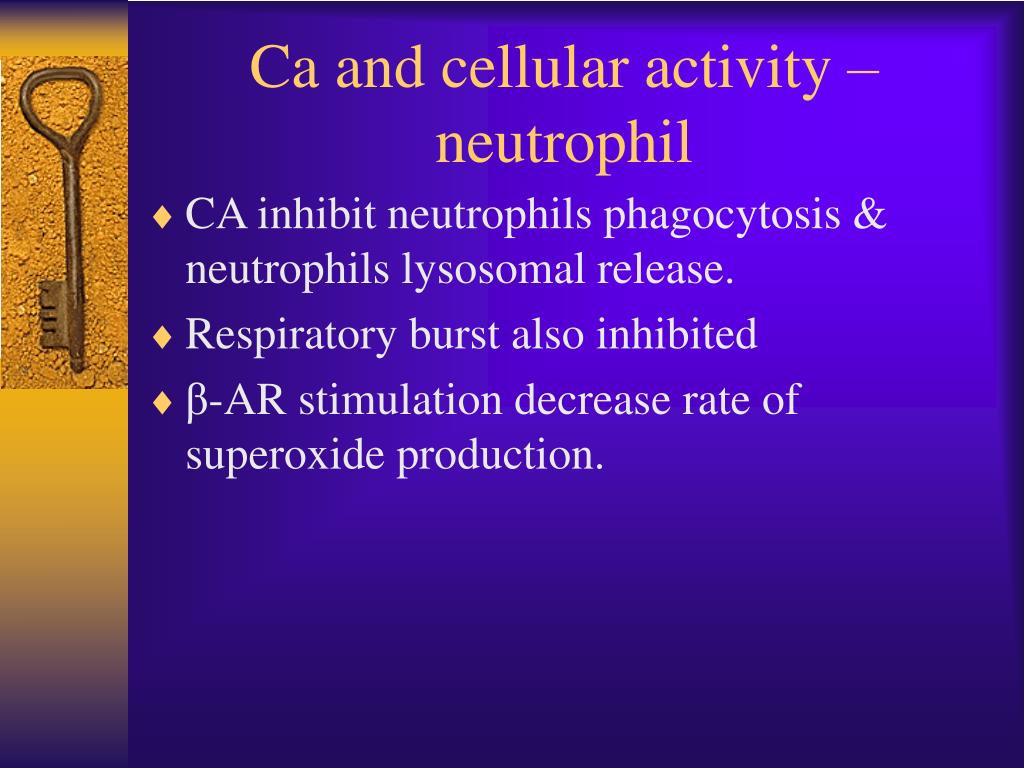 Ca and cellular activity – neutrophil

♦ CA inhibit neutrophils phagocytosis & neutrophils lysosomal release.
♦ Respiratory burst also inhibited
♦ β-AR stimulation decrease rate of superoxide production.